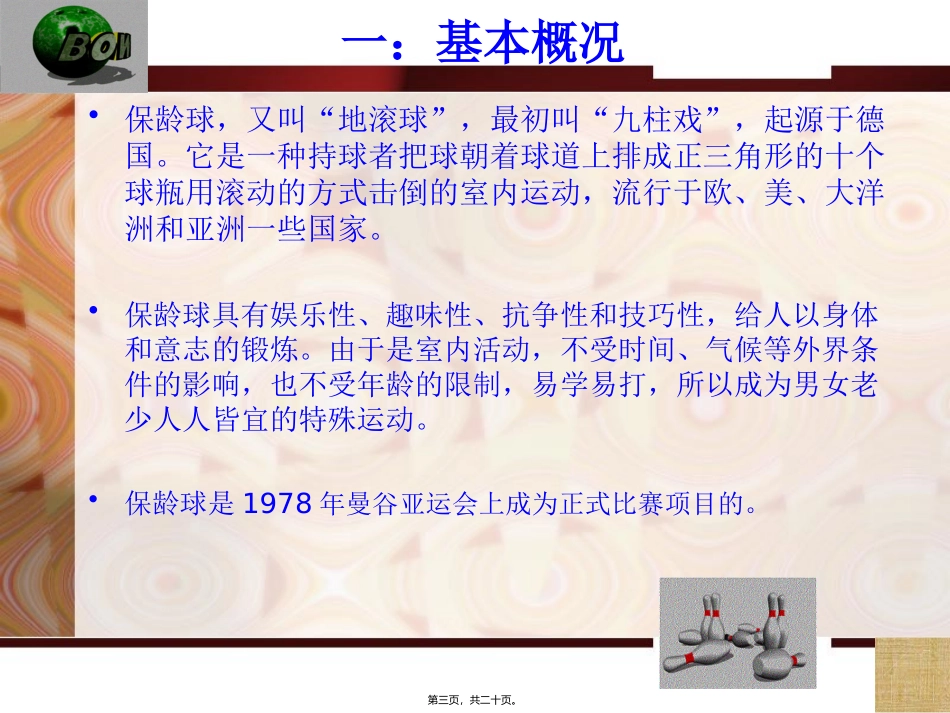 BOW

一：基本概况

• 保龄球，又叫“地滚球”，最初叫“九柱戏”，起源于德国。它是一种持球者把球朝着球道上排成正三角形的十个球瓶用滚动的方式击倒的室内运动，流行于欧、美、大洋洲和亚洲一些国家。

• 保龄球具有娱乐性、趣味性、抗争性和技巧性，给人以身体和意志的锻炼。由于是室内活动，不受时间、气候等外界条件的影响，也不受年龄的限制，易学易打，所以成为男女老少人人皆宜的特殊运动。

• 保龄球是 1978 年曼谷亚运会上成为正式比赛项目的。

第三页，共二十页。